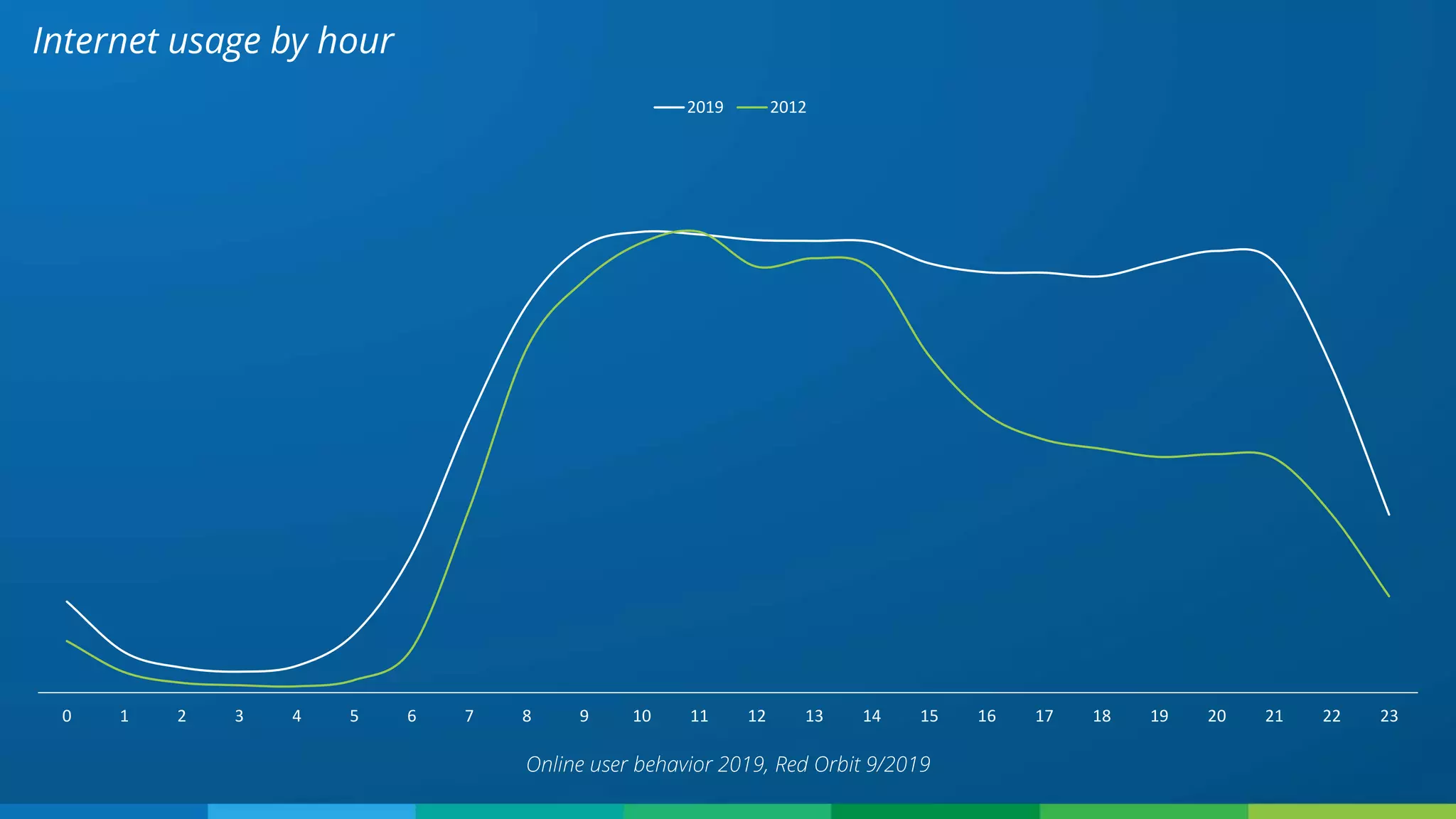 Internet usage by hour

2019 2012

0 1 2 3 4 5 6 7 8 9 10 11 12 13 14 15 16 17 18 19 20 21 22 23

Online user behavior 2019, Red Orbit 9/2019